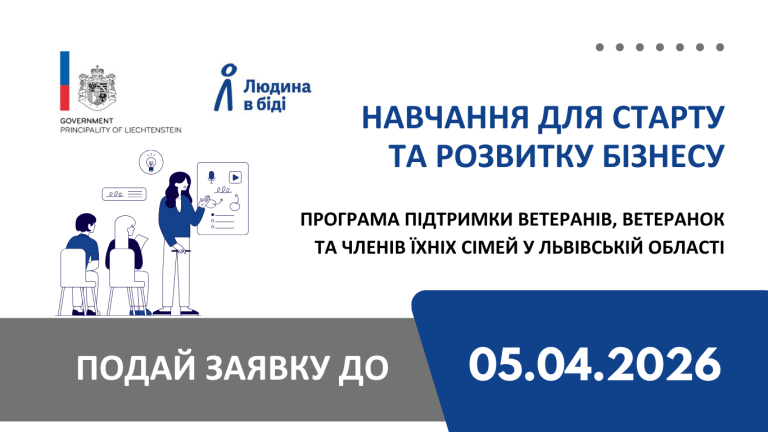 GOVERNMENT
PRINCIPALITY OF LIECHTENSTEIN

Людина в біді

НАВЧАННЯ ДЛЯ СТАРТУ ТА РОЗВИТКУ БІЗНЕСУ

ПРОГРАМА ПІДТРИМКИ ВЕТЕРАНІВ, ВЕТЕРАНОК ТА ЧЛЕНІВ ЇХНІХ СІМЕЙ У ЛЬВІВСЬКІЙ ОБЛАСТІ

ПОДАЙ ЗАЯВКУ ДО

05.04.2026